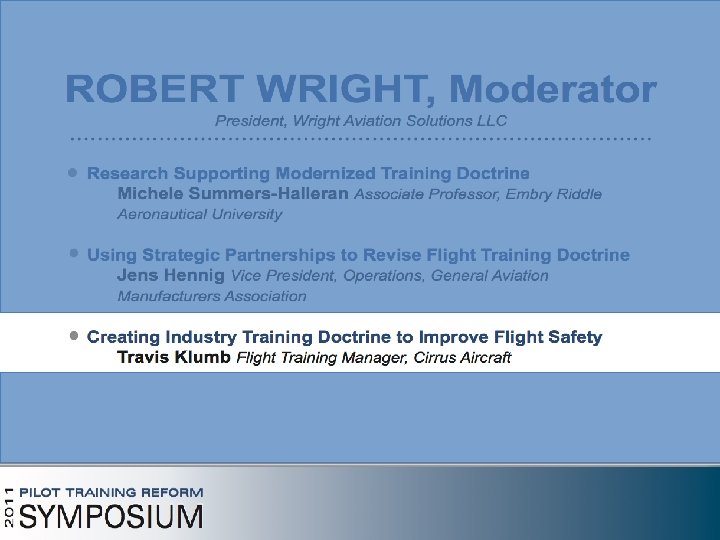 ROBERT WRIGHT, Moderator
President, Wright Aviation Solutions LLC

• Research Supporting Modernized Training Doctrine
Michele Summers-Halleran Associate Professor, Embry Riddle Aeronautical University

• Using Strategic Partnerships to Revise Flight Training Doctrine
Jens Hennig Vice President, Operations, General Aviation Manufacturers Association

• Creating Industry Training Doctrine to Improve Flight Safety
Travis Klumb Flight Training Manager, Cirrus Aircraft

2011 PILOT TRAINING REFORM
SYMPOSIUM